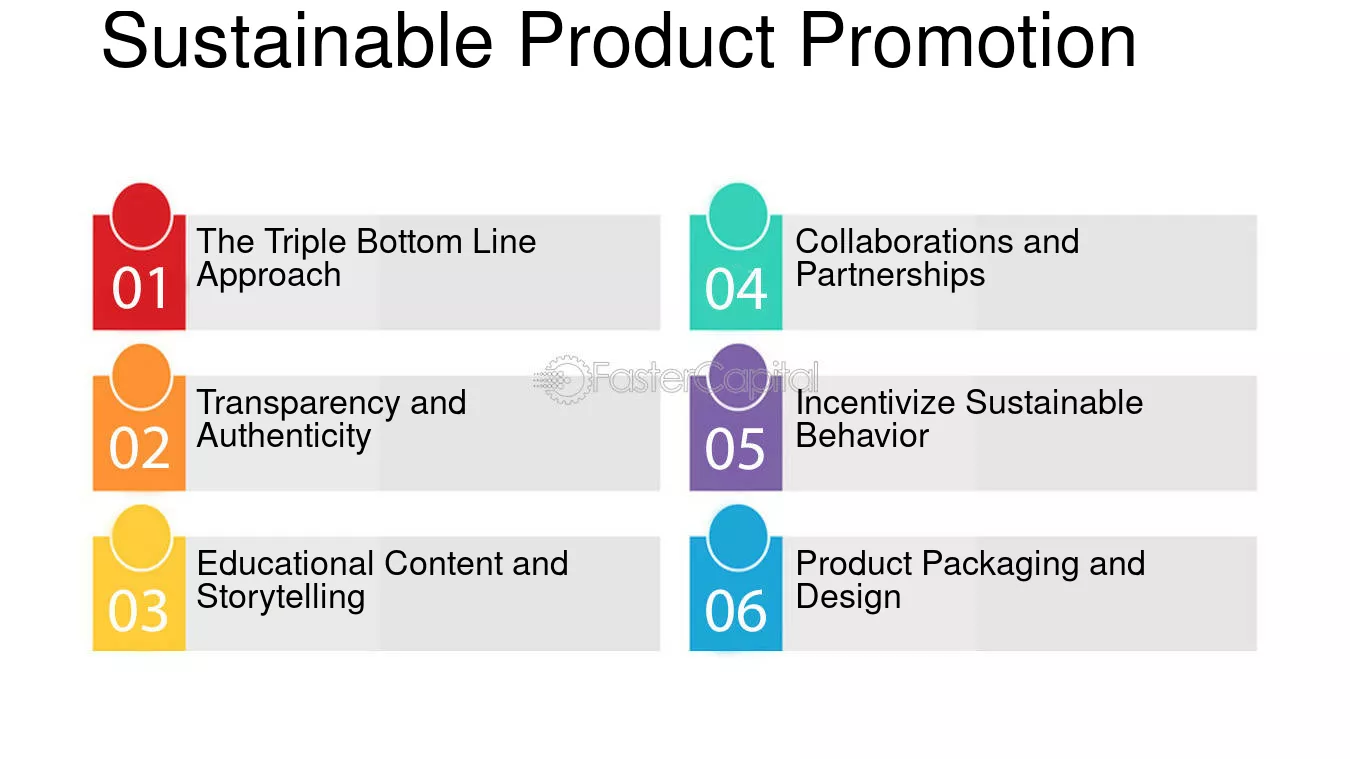 Sustainable Product Promotion

01 The Triple Bottom Line Approach

02 Transparency and Authenticity

03 Educational Content and Storytelling

04 Collaborations and Partnerships

05 Incentivize Sustainable Behavior

06 Product Packaging and Design

FasterCapital